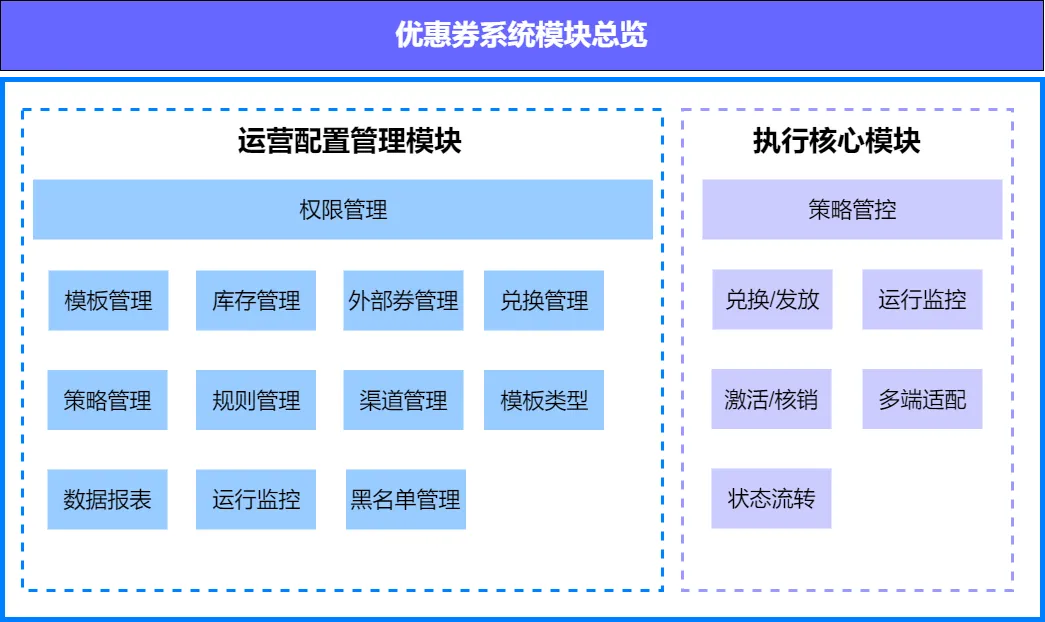 优惠券系统模块总览

运营配置管理模块

权限管理

模板管理

库存管理

外部券管理

兑换管理

策略管理

规则管理

渠道管理

模板类型

数据报表

运行监控

黑名单管理

执行核心模块

策略管控

兑换/发放

运行监控

激活/核销

多端适配

状态流转